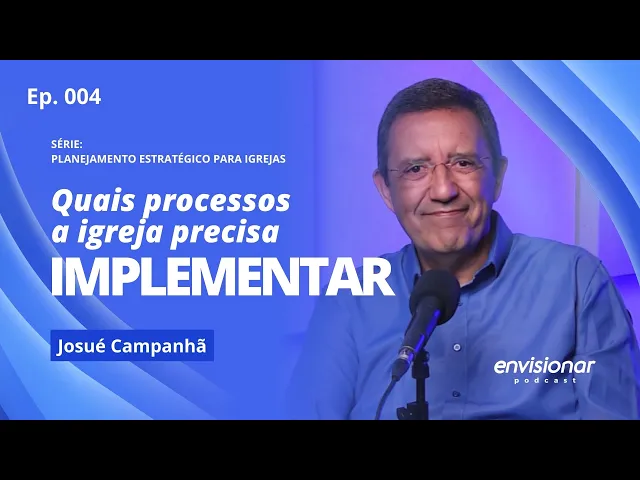 Ep. 004

SÉRIE:
PLANEJAMENTO ESTRATÉGICO PARA IGREJAS

Quais processos a igreja precisa IMPLEMENTAR

Josué Campanhã

envisionar
podcast